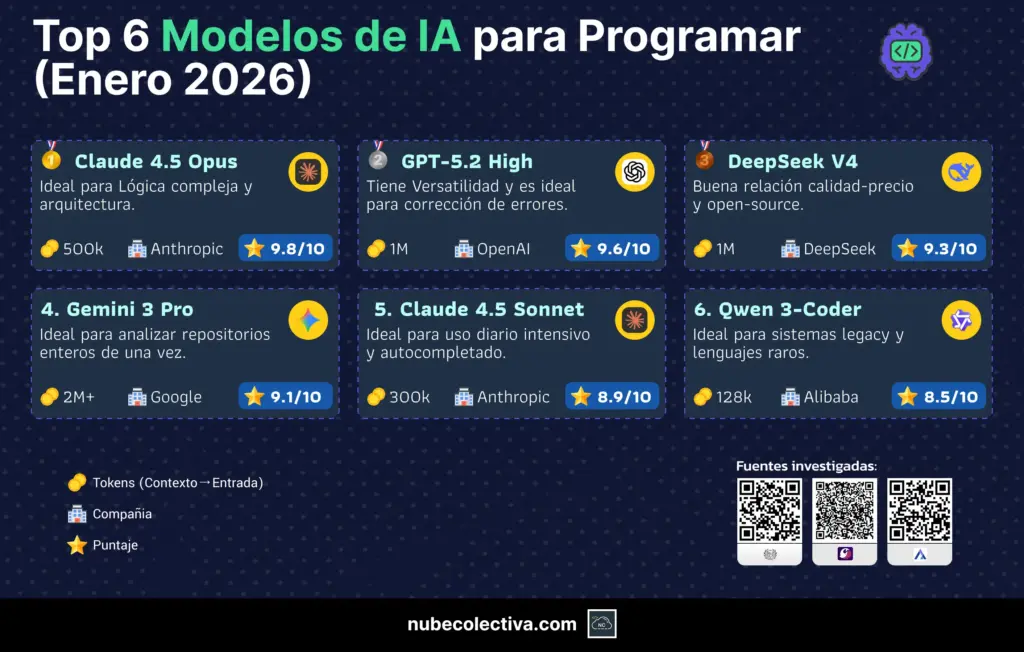 Top 6 Modelos de IA para Programar (Enero 2026)

1 Claude 4.5 Opus
Ideal para Lógica compleja y arquitectura.
500k Anthropic 9.8/10

2 GPT-5.2 High
Tiene Versatilidad y es ideal para corrección de errores.
1M OpenAI 9.6/10

3 DeepSeek V4
Buena relación calidad-precio y open-source.
1M DeepSeek 9.3/10

4. Gemini 3 Pro
Ideal para analizar repositorios enteros de una vez.
2M+ Google 9.1/10

5. Claude 4.5 Sonnet
Ideal para uso diario intensivo y autocompletado.
300k Anthropic 8.9/10

6. Qwen 3-Coder
Ideal para sistemas legacy y lenguajes raros.
128k Alibaba 8.5/10

Tokens (Contexto→Entrada)
Compañía
Puntaje

Fuentes investigadas:

nubecolectiva.com